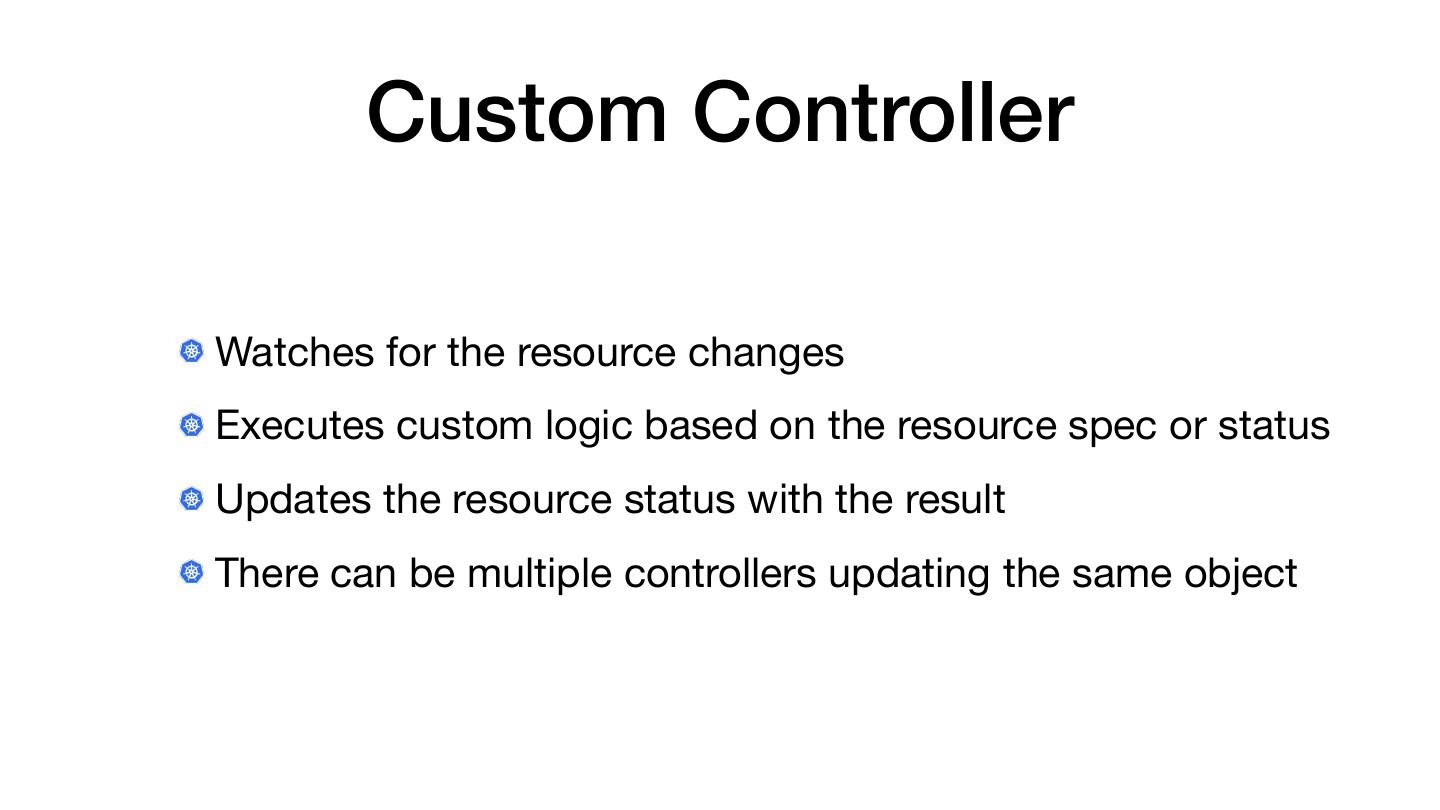 Custom Controller

Watches for the resource changes

Executes custom logic based on the resource spec or status

Updates the resource status with the result

There can be multiple controllers updating the same object